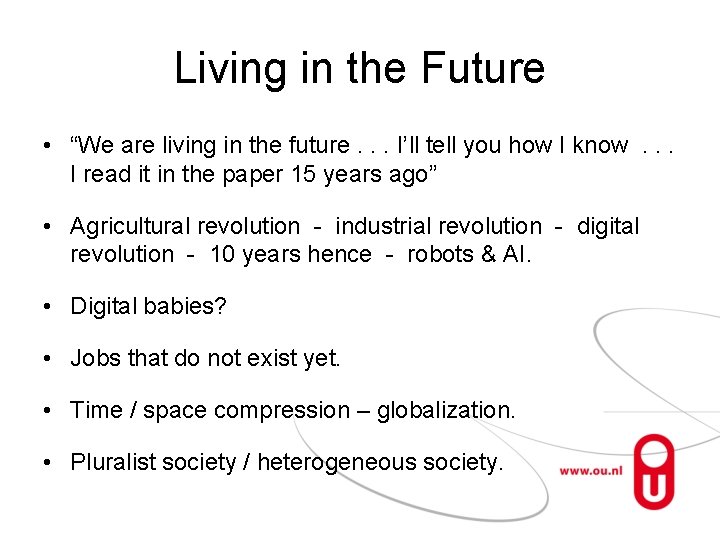 Living in the Future

• “We are living in the future . . . I’ll tell you how I know . . . I read it in the paper 15 years ago”

• Agricultural revolution - industrial revolution - digital revolution - 10 years hence - robots & AI.

• Digital babies?

• Jobs that do not exist yet.

• Time / space compression – globalization.

• Pluralist society / heterogeneous society.

www.ou.nl

OU